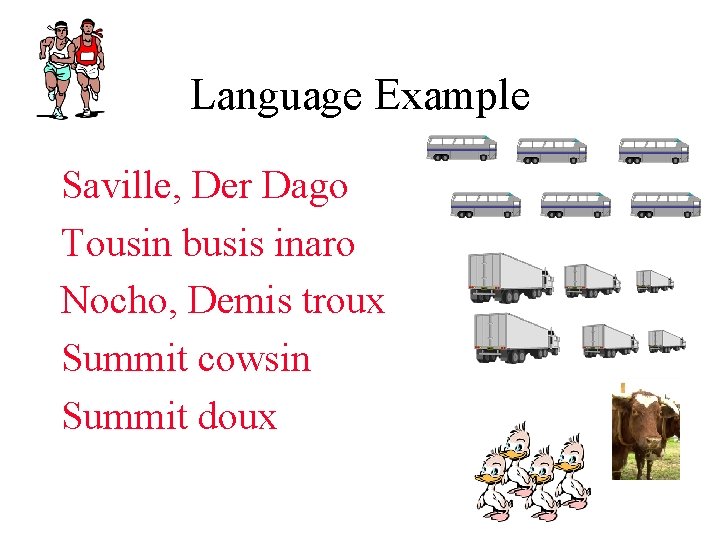 Language Example

Saville, Der Dago

Tousin busis inaro

Nocho, Demis troux

Summit cowsin

Summit doux